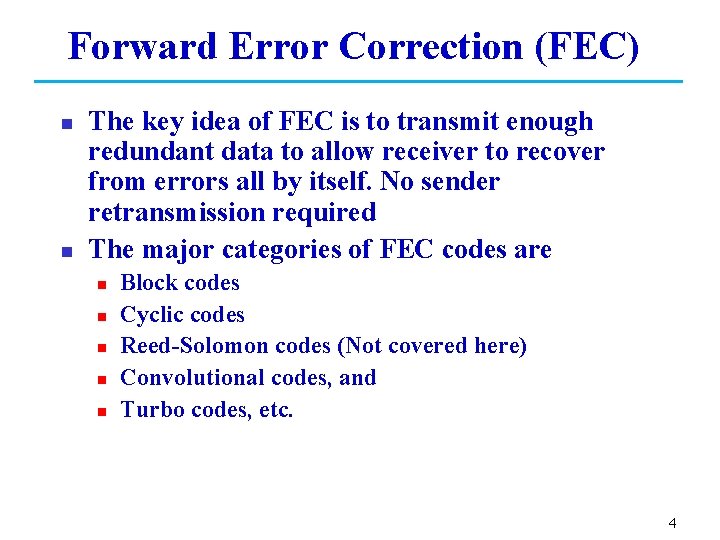 Forward Error Correction (FEC)

- The key idea of FEC is to transmit enough redundant data to allow receiver to recover from errors all by itself. No sender retransmission required
- The major categories of FEC codes are
  - Block codes
  - Cyclic codes
  - Reed-Solomon codes (Not covered here)
  - Convolutional codes, and
  - Turbo codes, etc.

4